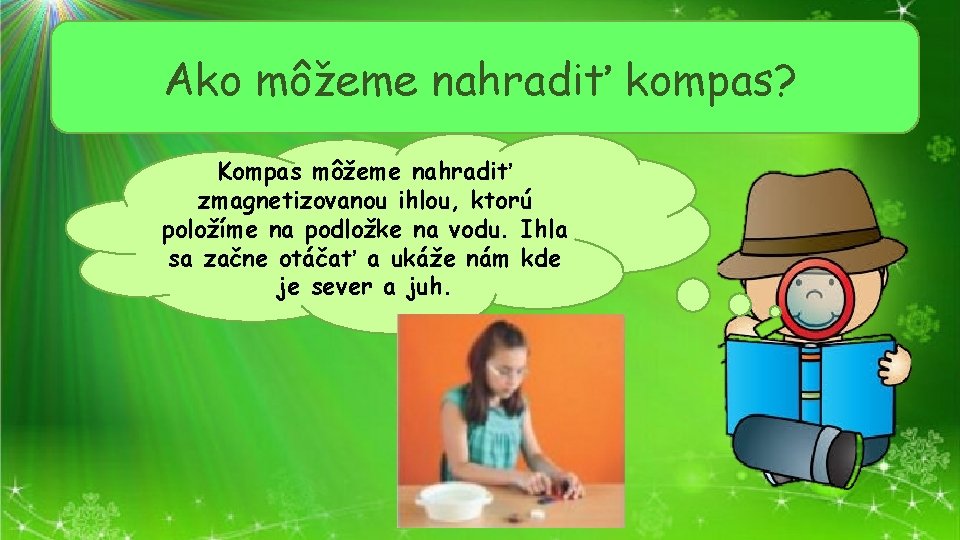 Ako môžeme nahradiť kompas?

Kompas môžeme nahradiť zmagnetizovanou ihlou, ktorú položíme na podložke na vodu. Ihla sa začne otáčať a ukáže nám kde je sever a juh.